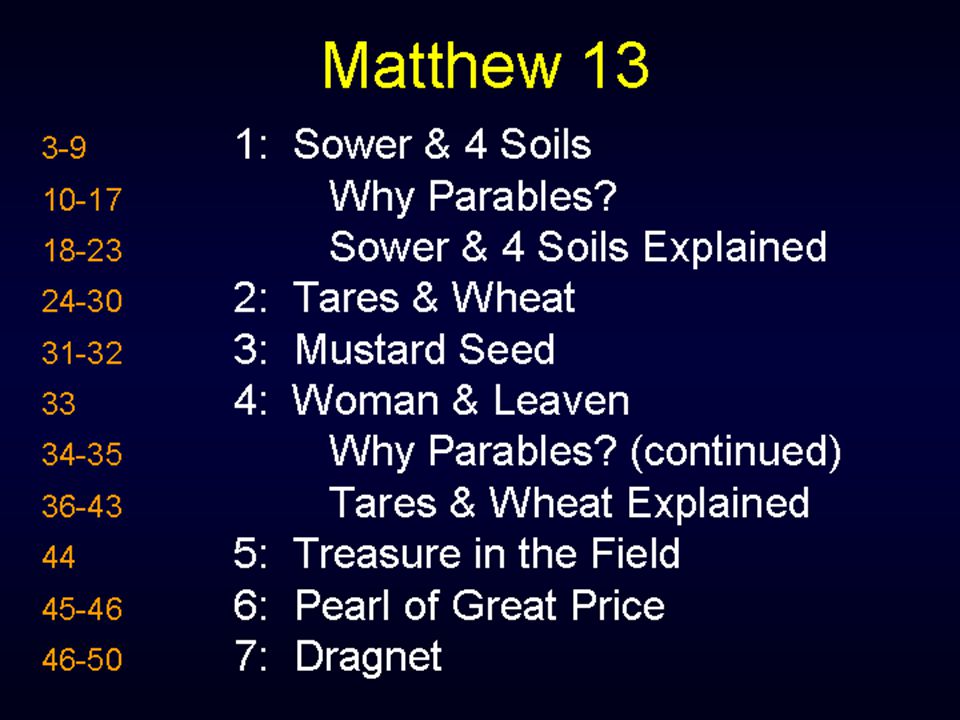 Matthew 13

3-9 1: Sower & 4 Soils
10-17 Why Parables?
18-23 Sower & 4 Soils Explained
24-30 2: Tares & Wheat
31-32 3: Mustard Seed
33 4: Woman & Leaven
34-35 Why Parables? (continued)
36-43 Tares & Wheat Explained
44 5: Treasure in the Field
45-46 6: Pearl of Great Price
46-50 7: Dragnet